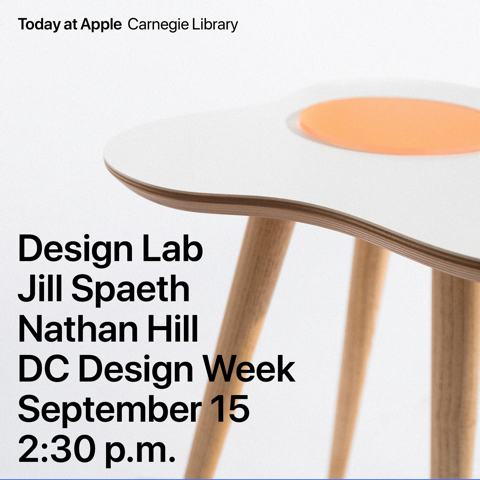 Today at Apple Carnegie Library

Design Lab
Jill Spaeth
Nathan Hill
DC Design Week
September 15
2:30 p.m.